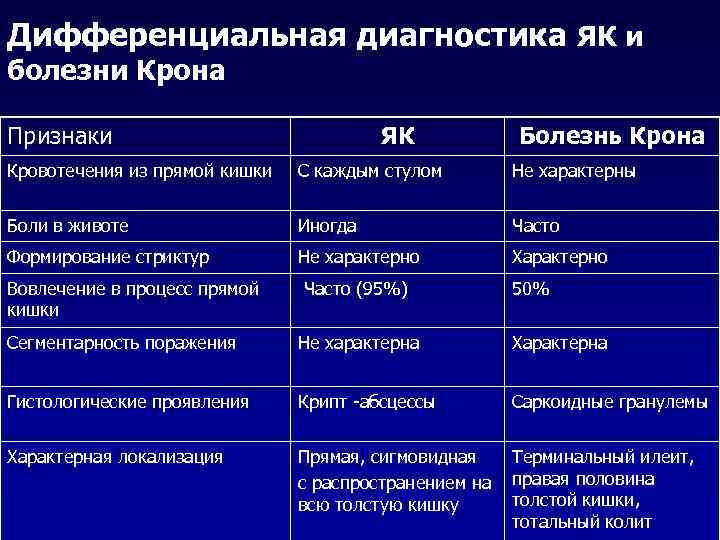 Дифференциальная диагностика ЯК и болезни Крона

| Признаки | ЯК | Болезнь Крона |
|---|---|---|
| Кровотечения из прямой кишки | С каждым стулом | Не характерны |
| Боли в животе | Иногда | Часто |
| Формирование стриктур | Не характерно | Характерно |
| Вовлечение в процесс прямой кишки | Часто (95%) | 50% |
| Сегментарность поражения | Не характерна | Характерна |
| Гистологические проявления | Крипт -абсцессы | Саркоидные гранулемы |
| Характерная локализация | Прямая, сигмовидная с распространением на всю толстую кишку | Терминальный илеит, правая половина толстой кишки, тотальный колит |